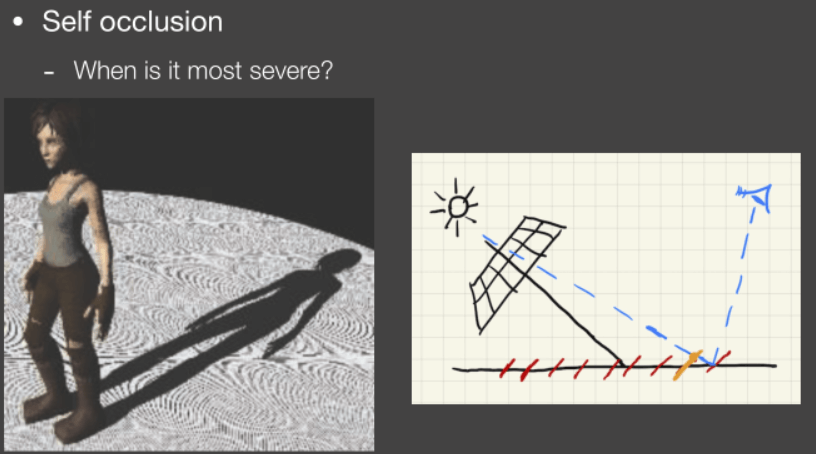 • Self occlusion

- When is it most severe?